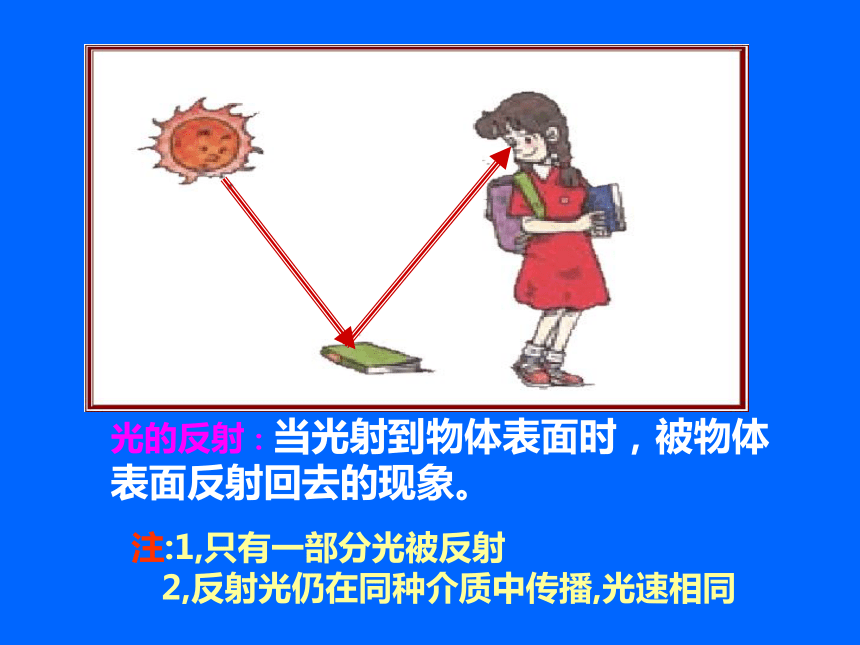 光的反射：当光射到物体表面时，被物体表面反射回去的现象。

注:1,只有一部分光被反射
2,反射光仍在同种介质中传播,光速相同